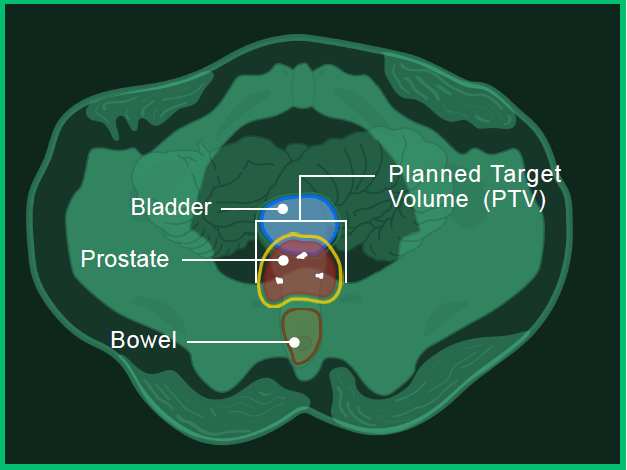 Planned Target Volume (PTV)

Bladder

Prostate

Bowel